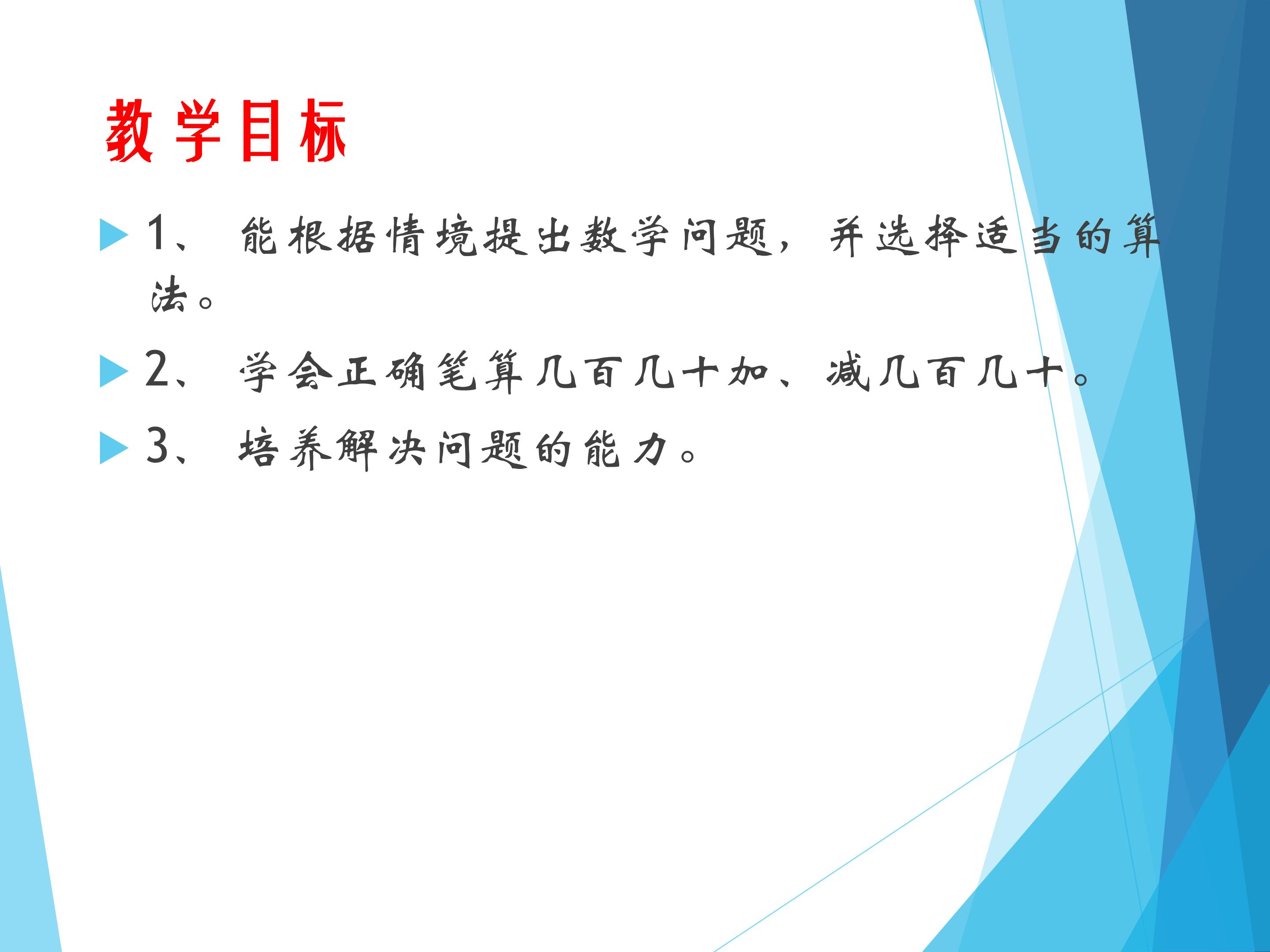 教学目标

1、 能根据情境提出数学问题，并选择适当的算法。

2、 学会正确笔算几百几十加、减几百几十。

3、 培养解决问题的能力。